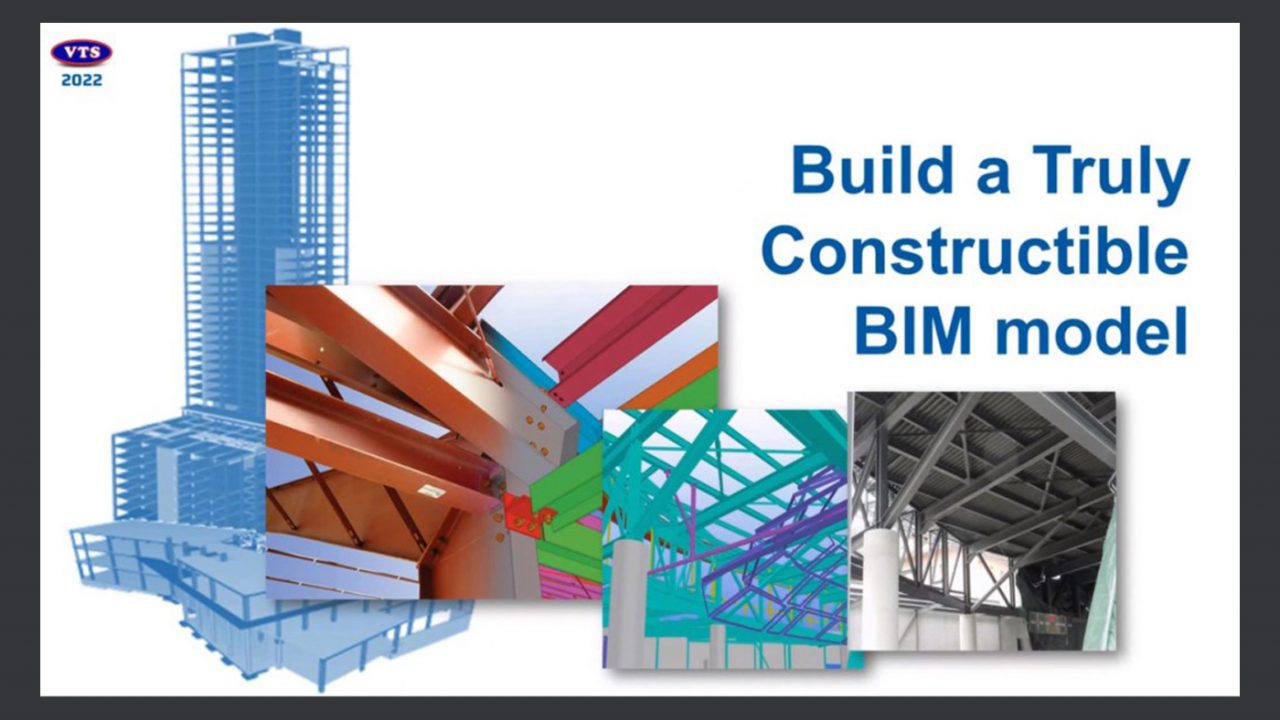 VTS
2022

Build a Truly Constructible BIM model